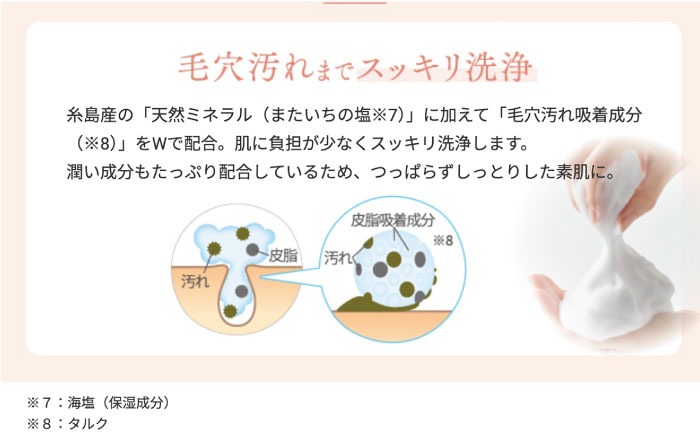 毛穴汚れまでスッキリ洗浄

糸島産の「天然ミネラル（またいちの塩※7）」に加えて「毛穴汚れ吸着成分（※8）」をWで配合。肌に負担が少なくスッキリ洗浄します。
潤い成分もたっぷり配合しているため、つっぱらずしっとりした素肌に。

皮脂
汚れ
皮脂吸着成分
※8
汚れ

※７：海塩（保湿成分）
※８：タルク